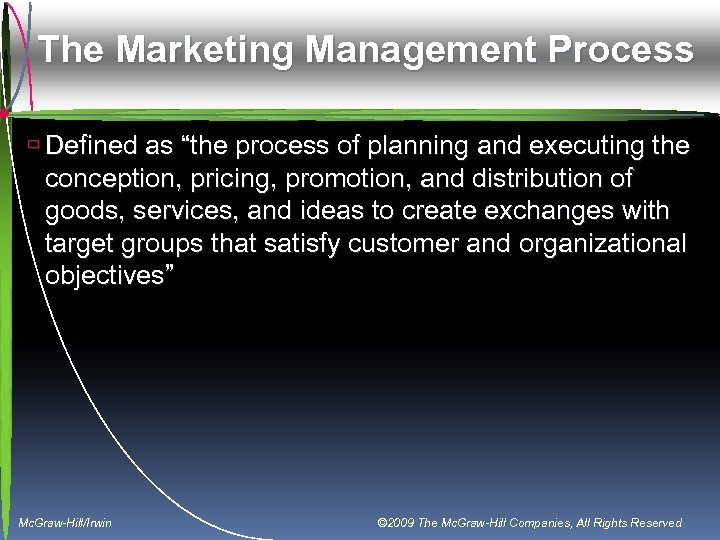 The Marketing Management Process

Defined as “the process of planning and executing the conception, pricing, promotion, and distribution of goods, services, and ideas to create exchanges with target groups that satisfy customer and organizational objectives”

McGraw-Hill/Irwin

©2009 The McGraw-Hill Companies, All Rights Reserved